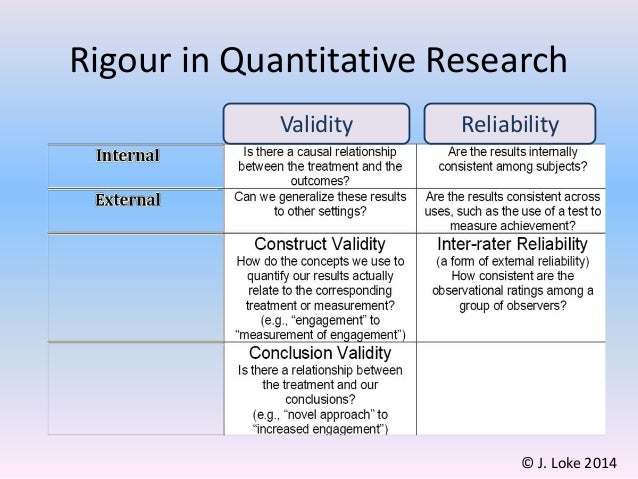 Rigour in Quantitative Research

| | Validity | Reliability |
|---|---|---|
| Internal | Is there a causal relationship between the treatment and the outcomes? | Are the results internally consistent among subjects? |
| External | Can we generalize these results to other settings? | Are the results consistent across uses, such as the use of a test to measure achievement? |
| | Construct Validity How do the concepts we use to quantify our results actually relate to the corresponding treatment or measurement? (e.g., "engagement" to "measurement of engagement") | Inter-rater Reliability (a form of external reliability) How consistent are the observational ratings among a group of observers? |
| | Conclusion Validity Is there a relationship between the treatment and our conclusions? (e.g., "novel approach" to "increased engagement") | |

© J. Loke 2014